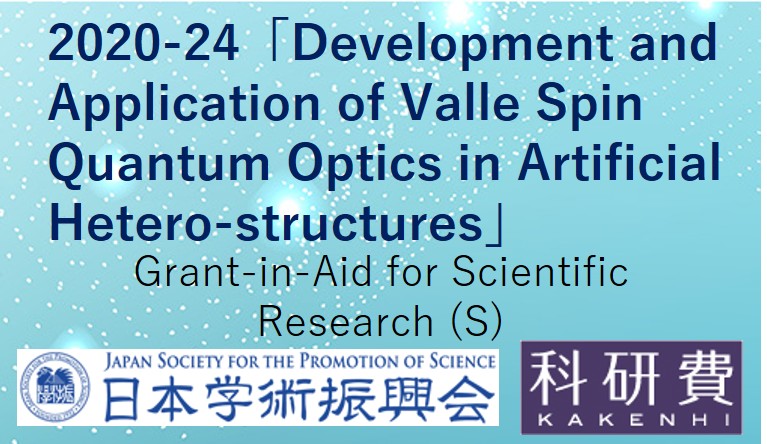 2020-24「Development and Application of Valle Spin Quantum Optics in Artificial Hetero-structures」

Grant-in-Aid for Scientific Research (S)

JAPAN SOCIETY FOR THE PROMOTION OF SCIENCE
日本学術振興会

科研費
KAKENHI